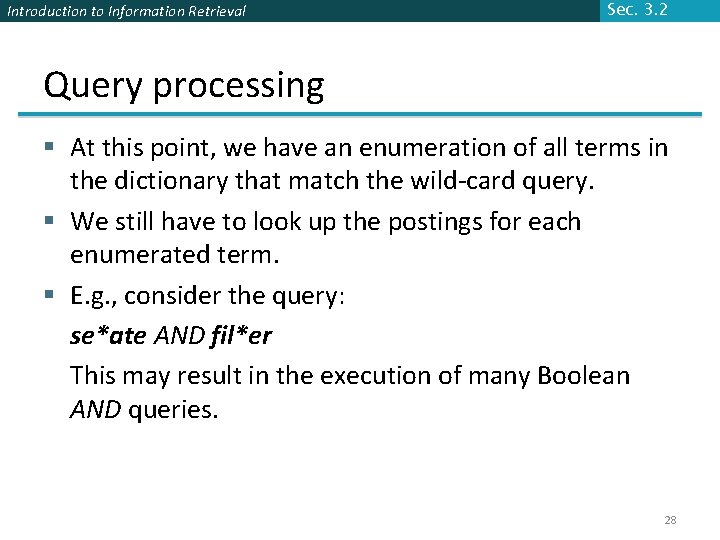 Introduction to Information Retrieval

Sec. 3.2

Query processing

▪ At this point, we have an enumeration of all terms in the dictionary that match the wild-card query.

▪ We still have to look up the postings for each enumerated term.

▪ E.g., consider the query:

se*ate AND fil*er

This may result in the execution of many Boolean AND queries.

28